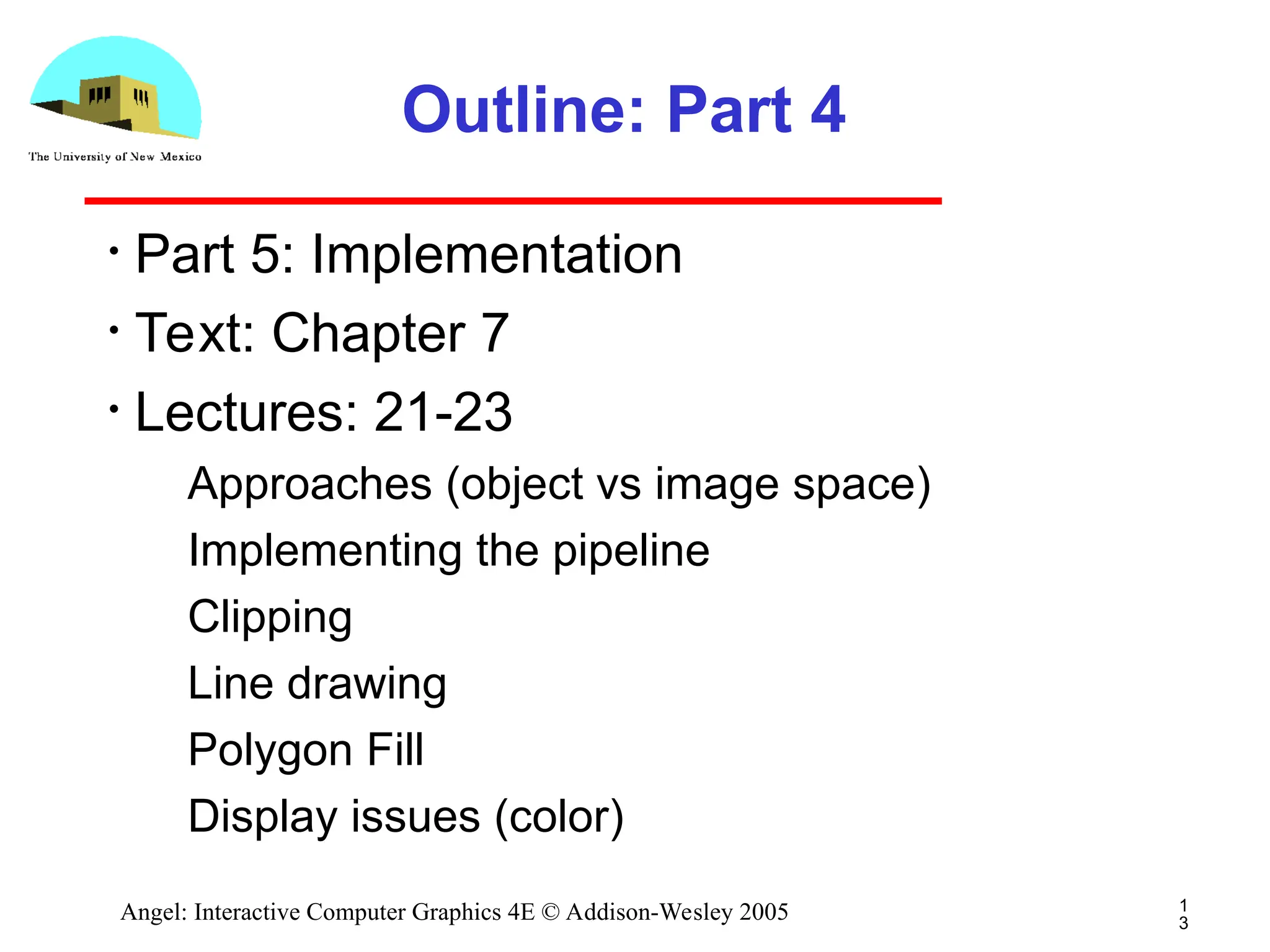 The University of New Mexico

Outline: Part 4

• Part 5: Implementation
• Text: Chapter 7
• Lectures: 21-23

Approaches (object vs image space)
Implementing the pipeline
Clipping
Line drawing
Polygon Fill
Display issues (color)

Angel: Interactive Computer Graphics 4E © Addison-Wesley 2005

13